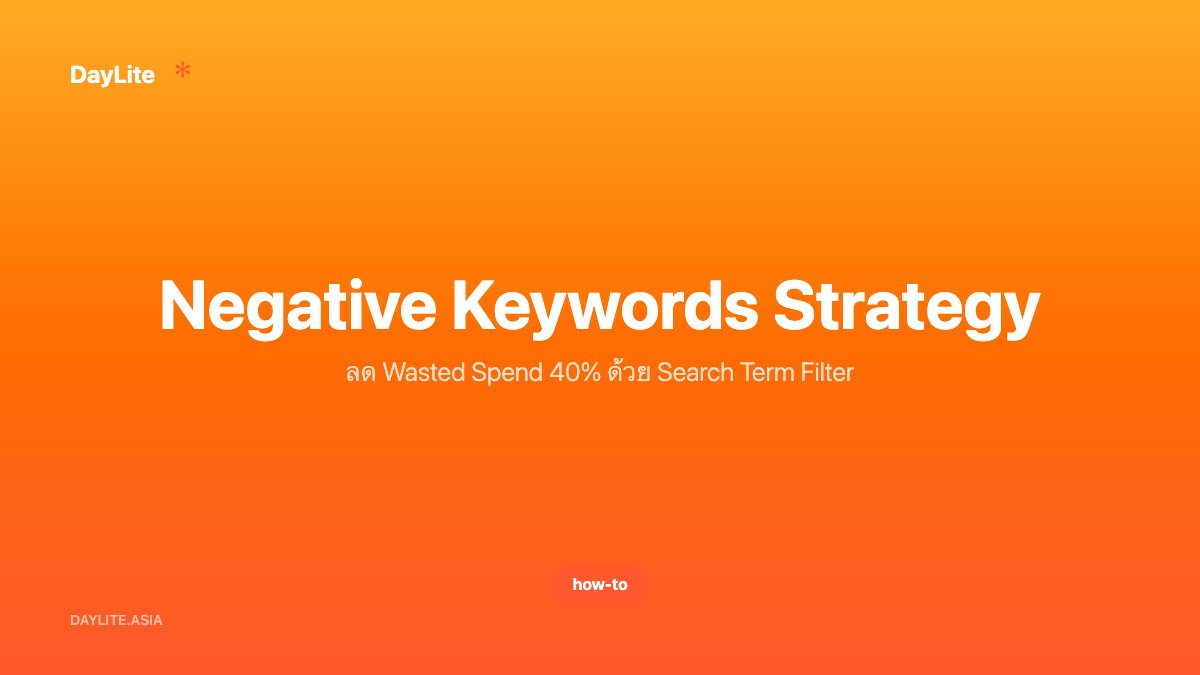 DayLite *

Negative Keywords Strategy

ลด Wasted Spend 40% ด้วย Search Term Filter

how-to

DAYLITE.ASIA